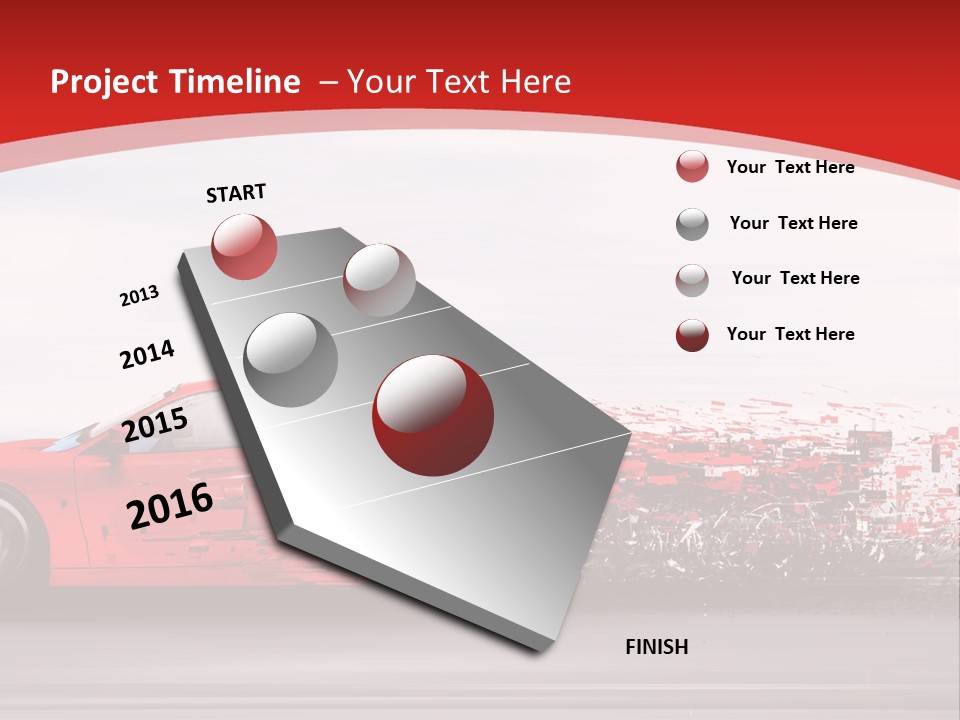 Project Timeline – Your Text Here

START

2013

2014

2015

2016

FINISH

Your Text Here

Your Text Here

Your Text Here

Your Text Here